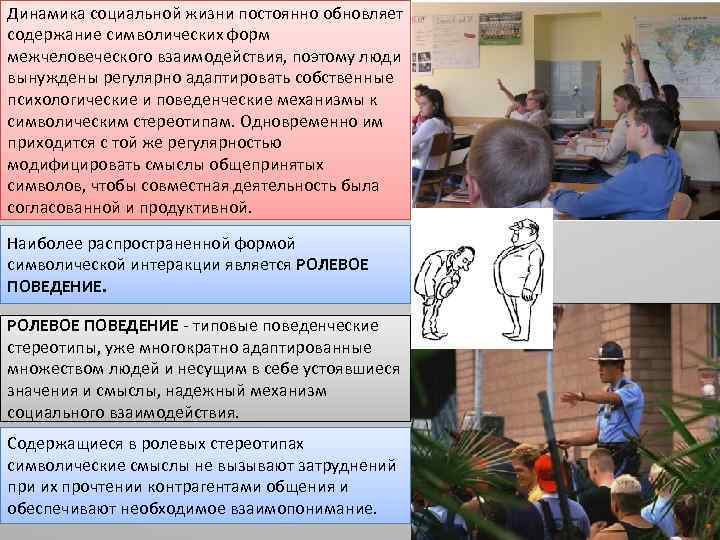 Динамика социальной жизни постоянно обновляет содержание символических форм межчеловеческого взаимодействия, поэтому люди вынуждены регулярно адаптировать собственные психологические и поведенческие механизмы к символическим стереотипам. Одновременно им приходится с той же регулярностью модифицировать смыслы общепринятых символов, чтобы совместная деятельность была согласованной и продуктивной.

Наиболее распространенной формой символической интеракции является РОЛЕВОЕ ПОВЕДЕНИЕ.

РОЛЕВОЕ ПОВЕДЕНИЕ - типовые поведенческие стереотипы, уже многократно адаптированные множеством людей и несущим в себе устоявшиеся значения и смыслы, надежный механизм социального взаимодействия.

Содержащиеся в ролевых стереотипах символические смыслы не вызывают затруднений при их прочтении контрагентами общения и обеспечивают необходимое взаимопонимание.